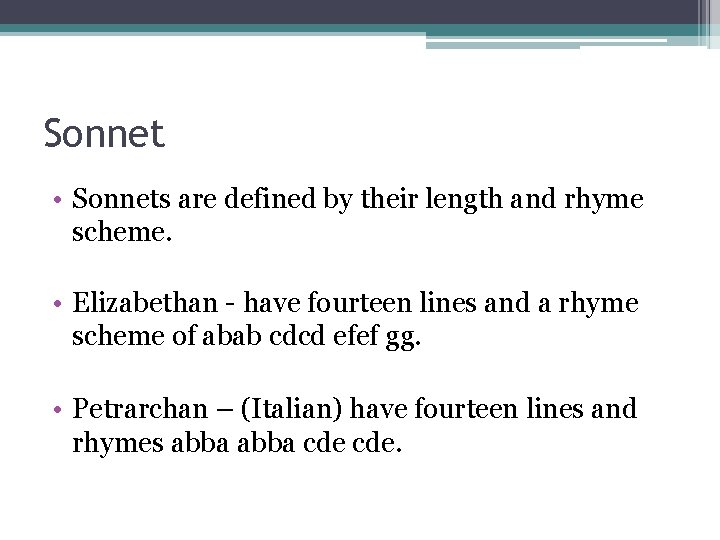 Sonnet

• Sonnets are defined by their length and rhyme scheme.

• Elizabethan - have fourteen lines and a rhyme scheme of abab cdcd efef gg.

• Petrarchan – (Italian) have fourteen lines and rhymes abba abba cde cde.